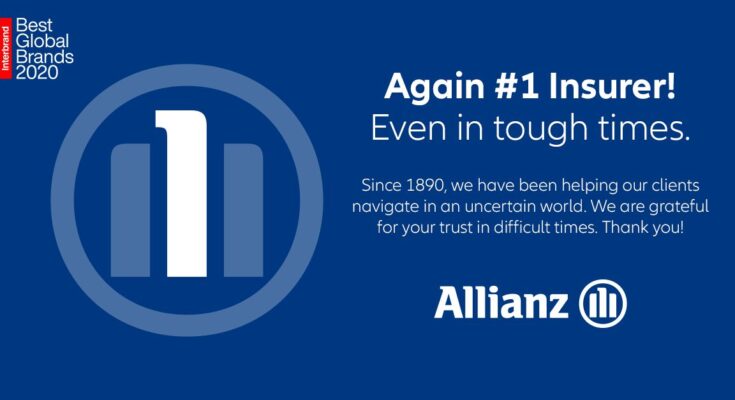 Interbrand
Best Global Brands 2020

Again #1 Insurer!
Even in tough times.

Since 1890, we have been helping our clients navigate in an uncertain world. We are grateful for your trust in difficult times. Thank you!

Allianz